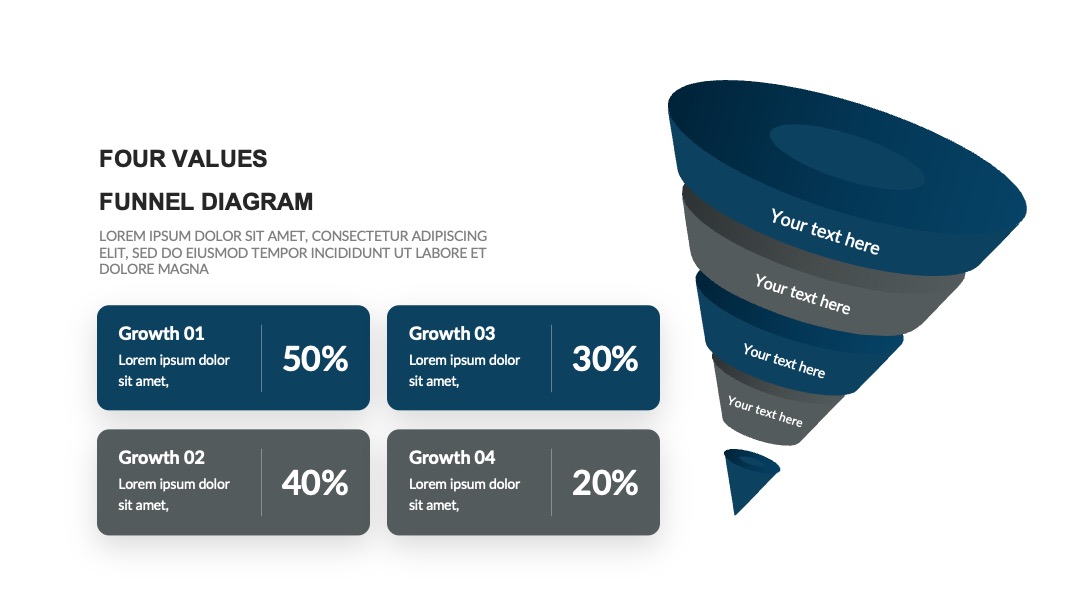 FOUR VALUES

FUNNEL DIAGRAM

LOREM IPSUM DOLOR SIT AMET, CONSECTETUR ADIPISCING ELIT, SED DO EIUSMOD TEMPOR INCIDIDUNT UT LABORE ET DOLORE MAGNA

Growth 01
Lorem ipsum dolor sit amet,
50%

Growth 03
Lorem ipsum dolor sit amet,
30%

Growth 02
Lorem ipsum dolor sit amet,
40%

Growth 04
Lorem ipsum dolor sit amet,
20%

Your text here

Your text here

Your text here

Your text here